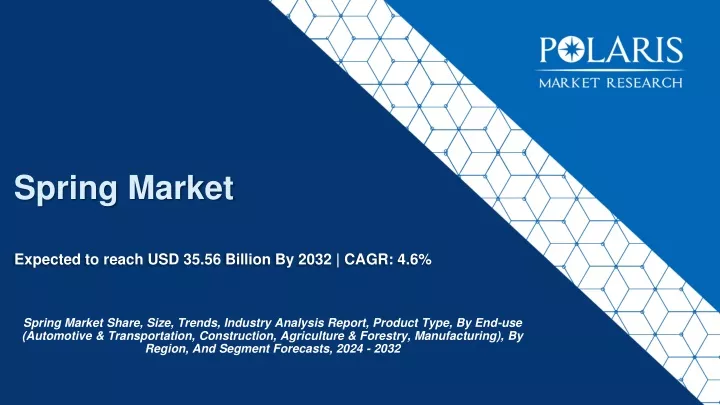 POLARIS
MARKET RESEARCH

Spring Market

Expected to reach USD 35.56 Billion By 2032 | CAGR: 4.6%

Spring Market Share, Size, Trends, Industry Analysis Report, Product Type, By End-use (Automotive & Transportation, Construction, Agriculture & Forestry, Manufacturing), By Region, And Segment Forecasts, 2024 - 2032